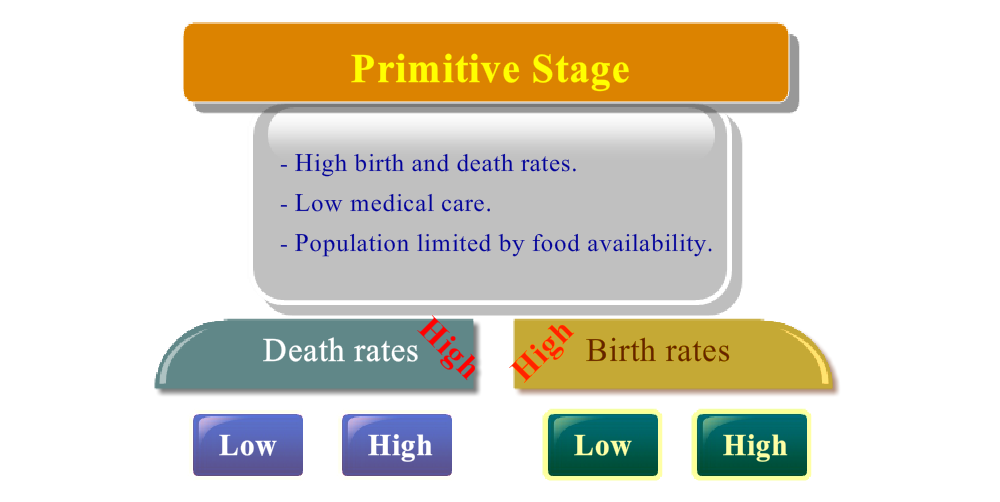 Primitive Stage

- High birth and death rates.
- Low medical care.
- Population limited by food availability.

Death rates High

High Birth rates

Low High

Low High